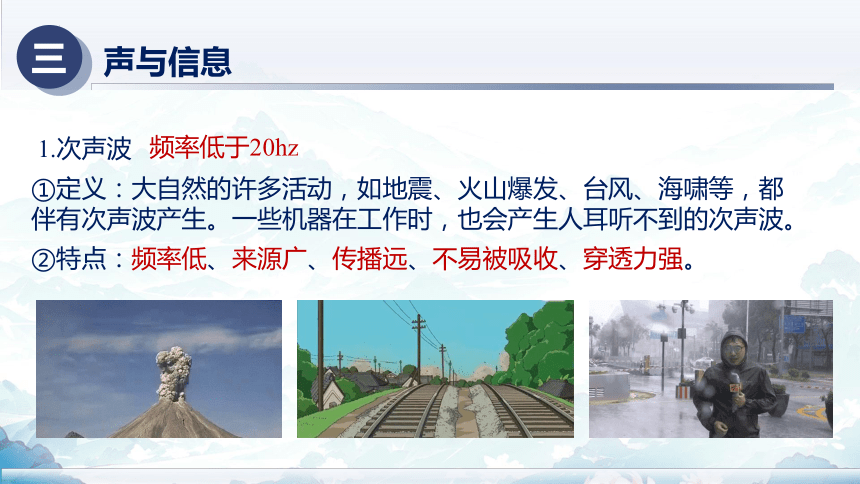 三 声与信息

1.次声波 频率低于20hz

①定义：大自然的许多活动，如地震、火山爆发、台风、海啸等，都伴有次声波产生。一些机器在工作时，也会产生人耳听不到的次声波。

②特点：频率低、来源广、传播远、不易被吸收、穿透力强。